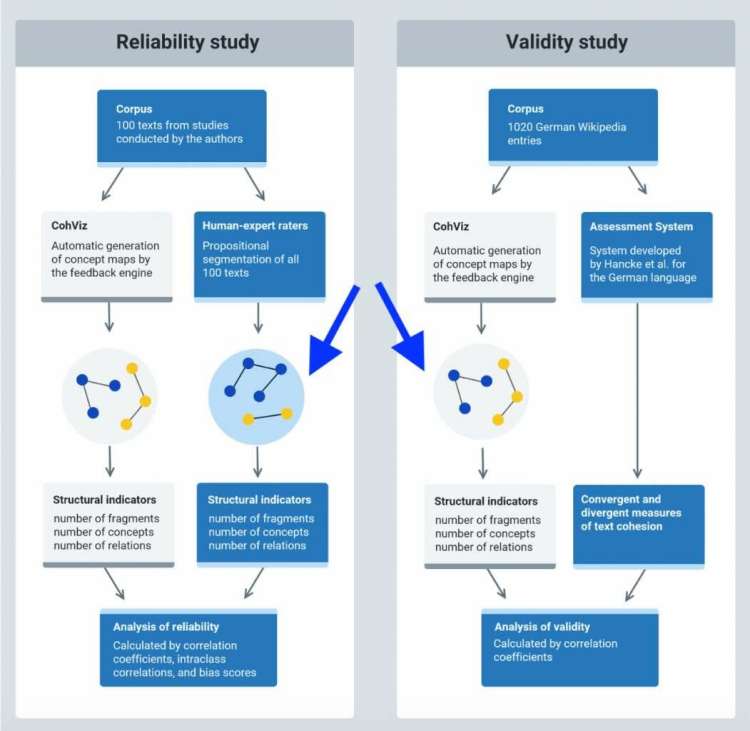 Reliability study

Corpus
100 texts from studies conducted by the authors

CohViz
Automatic generation of concept maps by the feedback engine

Human-expert raters
Propositional segmentation of all 100 texts

Structural indicators
number of fragments
number of concepts
number of relations

Structural indicators
number of fragments
number of concepts
number of relations

Analysis of reliability
Calculated by correlation coefficients, intraclass correlations, and bias scores

Validity study

Corpus
1020 German Wikipedia entries

CohViz
Automatic generation of concept maps by the feedback engine

Assessment System
System developed by Hancke et al. for the German language

Structural indicators
number of fragments
number of concepts
number of relations

Convergent and divergent measures of text cohesion

Analysis of validity
Calculated by correlation coefficients